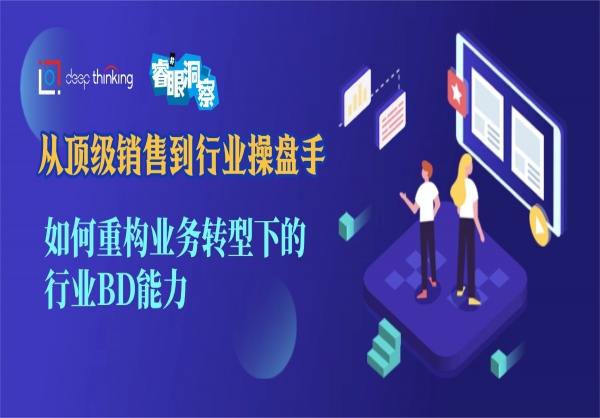 deep thinking

睿眼洞察

从顶级销售到行业操盘手

如何重构业务转型下的行业BD能力